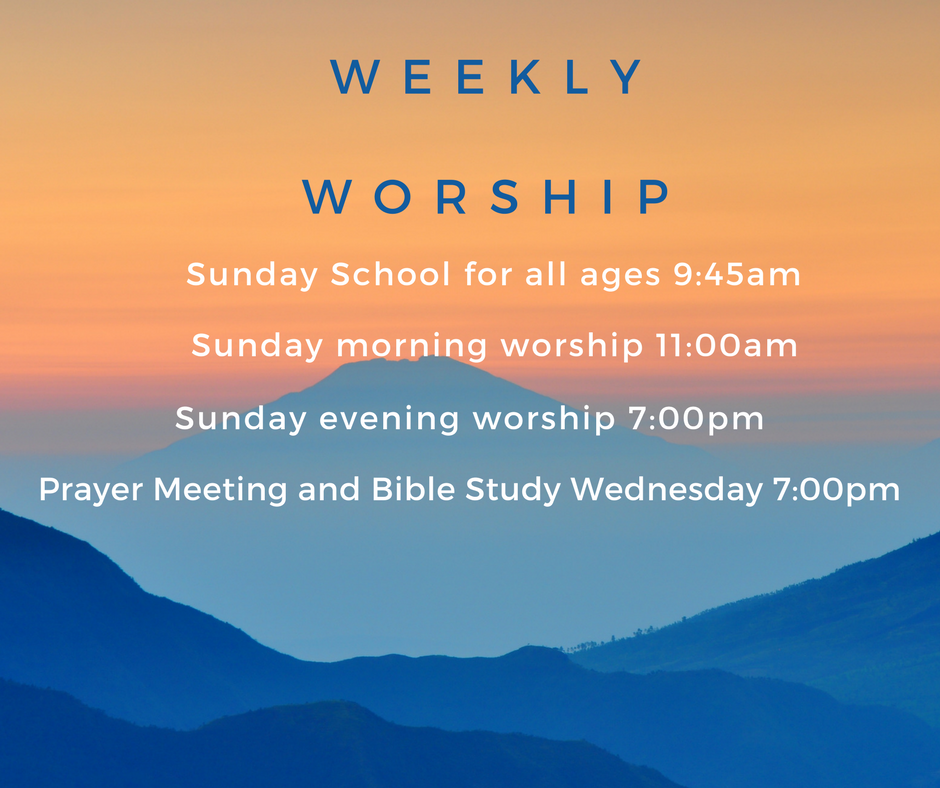 WEEKLY

WORSHIP

Sunday School for all ages 9:45am

Sunday morning worship 11:00am

Sunday evening worship 7:00pm

Prayer Meeting and Bible Study Wednesday 7:00pm